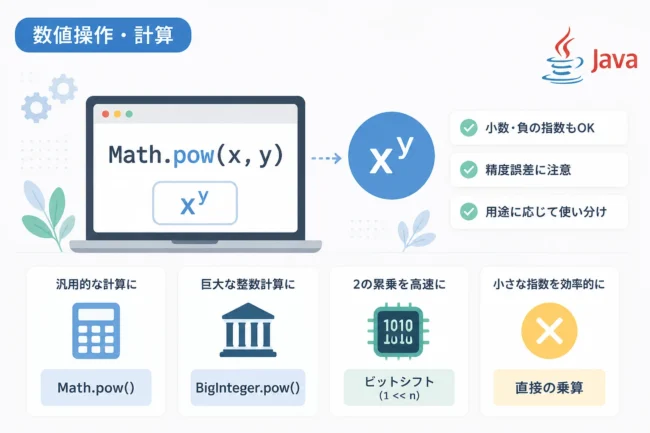 数値操作・計算

Java

Math.pow(x, y)

$x^y$

$x^y$

小数・負の指数もOK

精度誤差に注意

用途に応じて使い分け

汎用的な計算に

Math.pow()

巨大な整数計算に

BigInteger.pow()

2の累乗を高速に

1010
1010

ビットシフト
(1 << n)

小さな指数を効率的に

直接の乗算